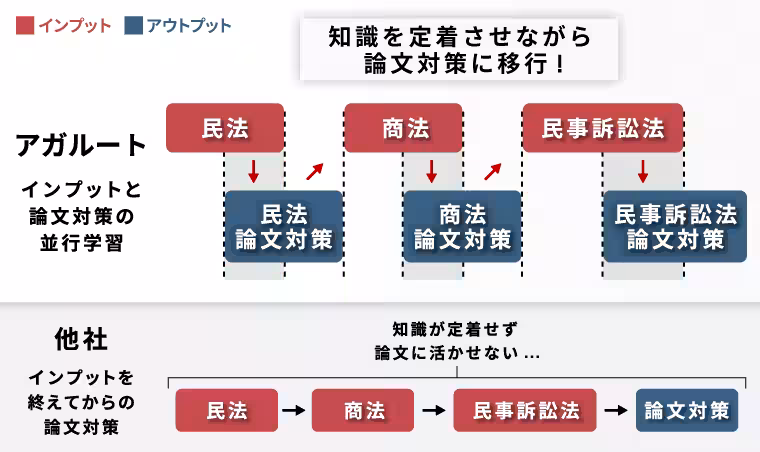 インプット　アウトプット

知識を定着させながら
論文対策に移行！

アガルート

インプットと
論文対策の
並行学習

民法

民法
論文対策

商法

商法
論文対策

民事訴訟法

民事訴訟法
論文対策

他社

インプットを
終えてからの
論文対策

知識が定着せず
論文に活かせない…

民法 → 商法 → 民事訴訟法 → 論文対策